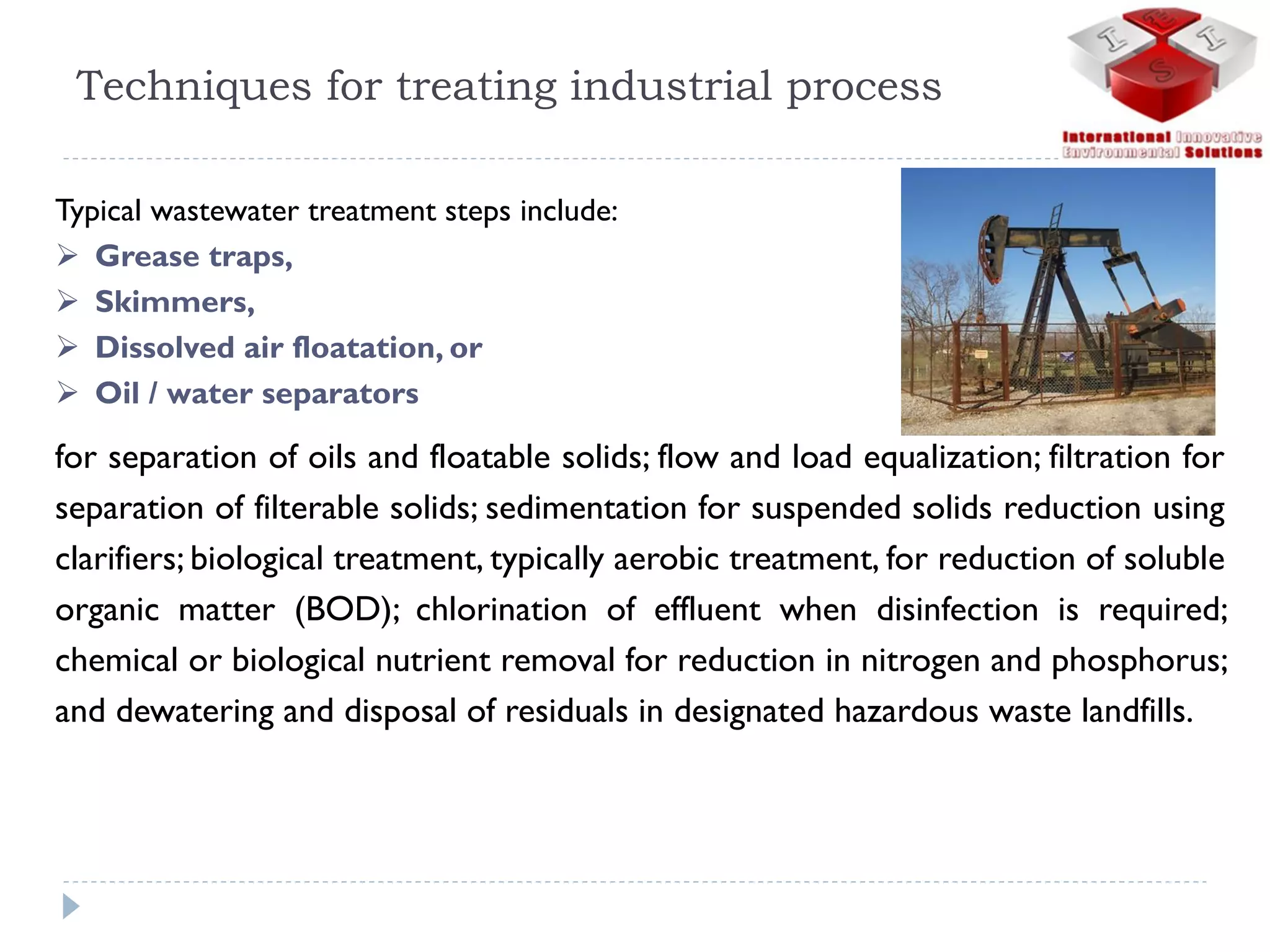 Techniques for treating industrial process

I E I S

International Innovative Environmental Solutions

Typical wastewater treatment steps include:
➢ Grease traps,
➢ Skimmers,
➢ Dissolved air floatation, or
➢ Oil / water separators

for separation of oils and floatable solids; flow and load equalization; filtration for separation of filterable solids; sedimentation for suspended solids reduction using clarifiers; biological treatment, typically aerobic treatment, for reduction of soluble organic matter (BOD); chlorination of effluent when disinfection is required; chemical or biological nutrient removal for reduction in nitrogen and phosphorus; and dewatering and disposal of residuals in designated hazardous waste landfills.